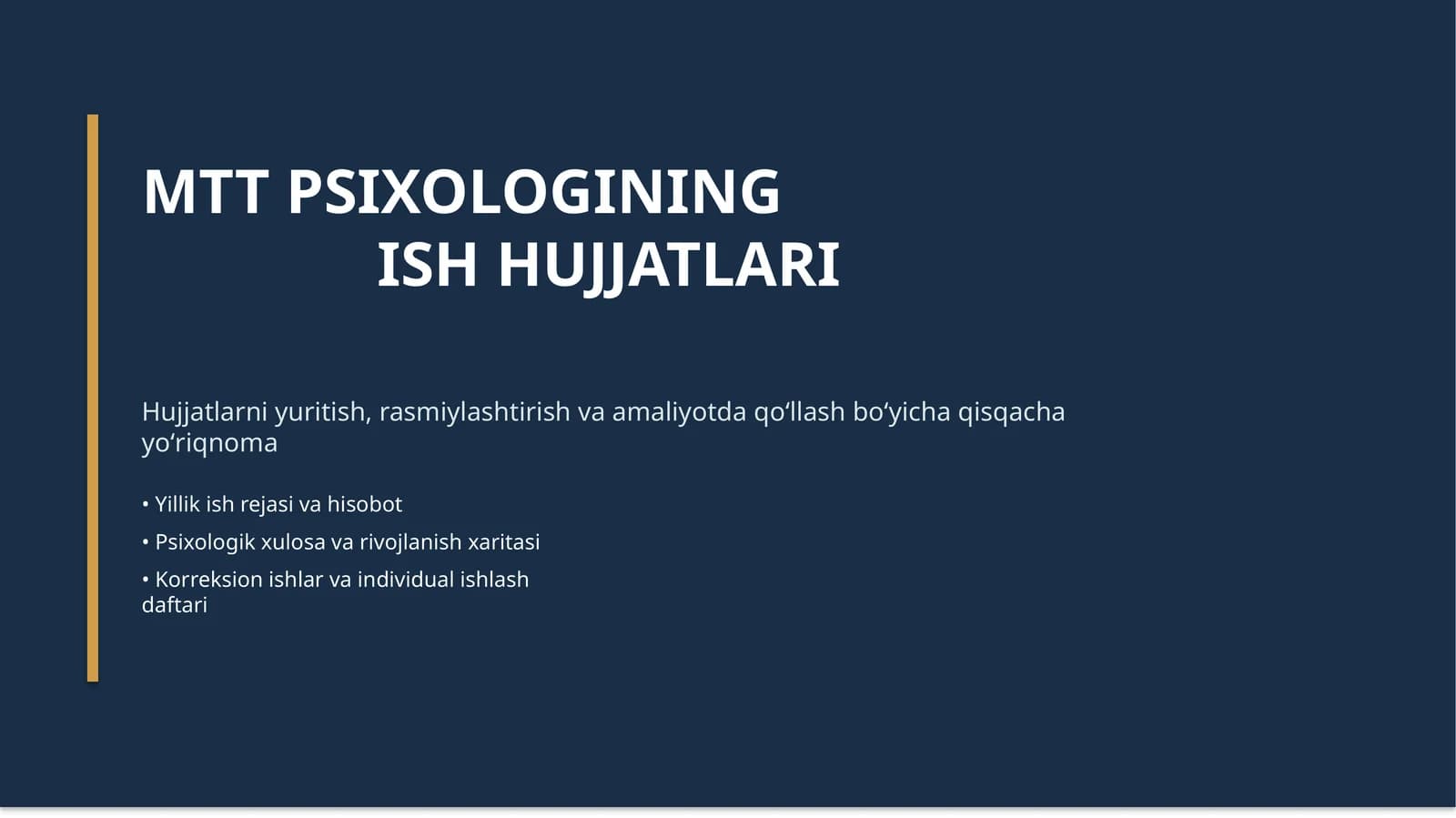 MTT PSIXOLOGINING
ISH HUJJATLARI

Hujjatlarni yuritish, rasmiylashtirish va amaliyotda qo'llash bo'yicha qisqacha yo'riqnoma

• Yillik ish rejasi va hisobot

• Psixologik xulosa va rivojlanish xaritasi

• Korreksion ishlar va individual ishlash daftari